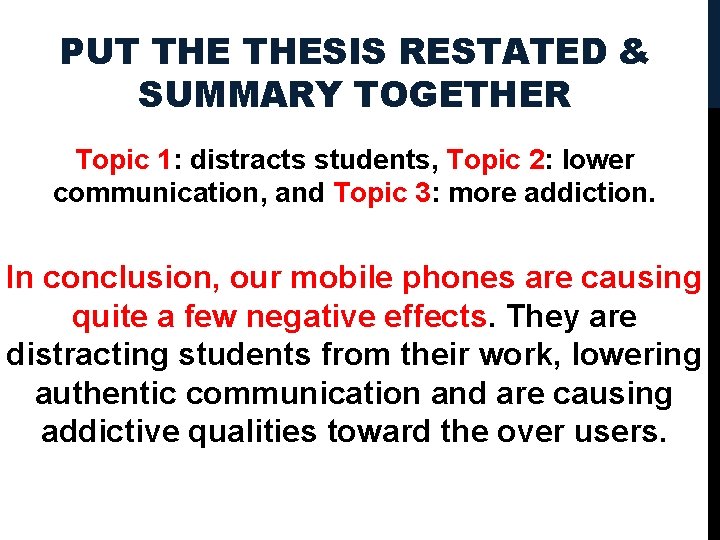 PUT THE THESIS RESTATED & SUMMARY TOGETHER

Topic 1: distracts students, Topic 2: lower communication, and Topic 3: more addiction.

In conclusion, our mobile phones are causing quite a few negative effects. They are distracting students from their work, lowering authentic communication and are causing addictive qualities toward the over users.